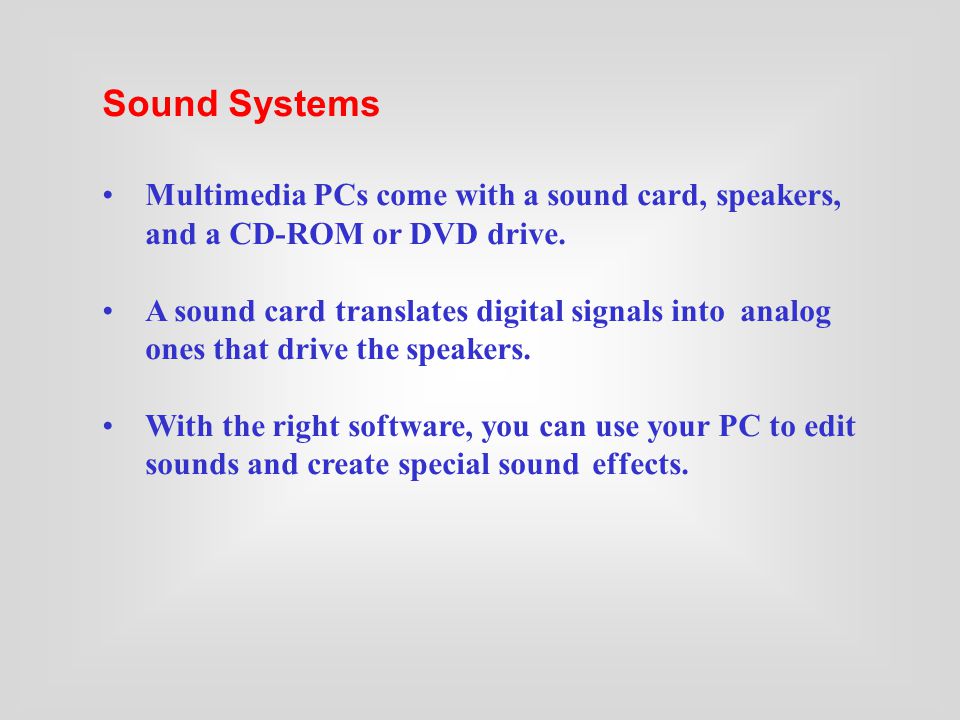 Sound Systems

• Multimedia PCs come with a sound card, speakers, and a CD-ROM or DVD drive.

• A sound card translates digital signals into analog ones that drive the speakers.

• With the right software, you can use your PC to edit sounds and create special sound effects.